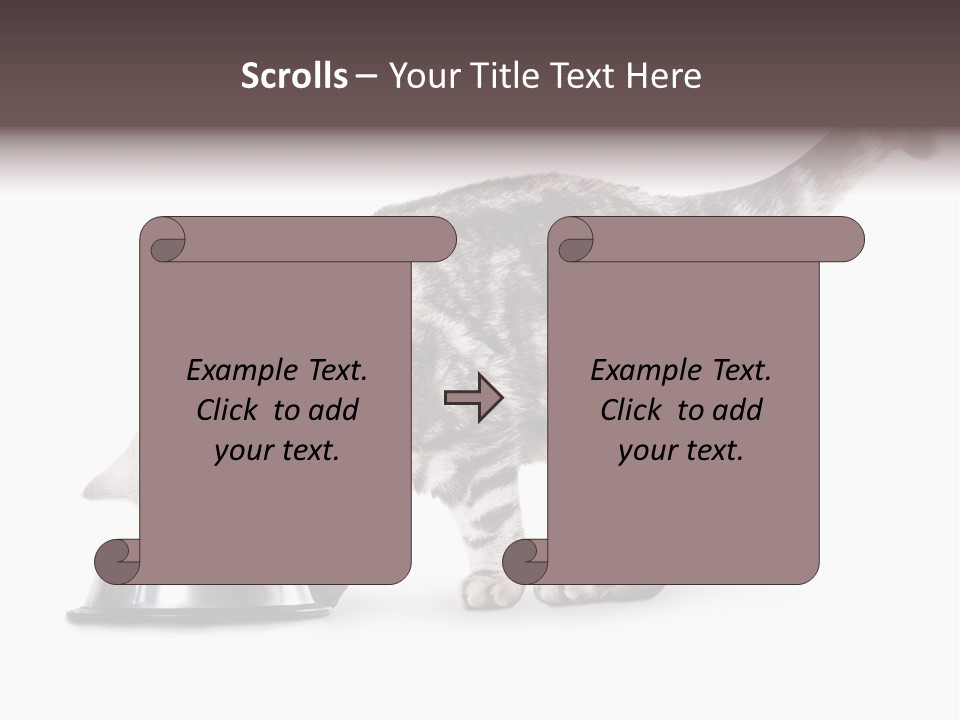 Scrolls – Your Title Text Here

Example Text. Click to add your text.

Example Text. Click to add your text.